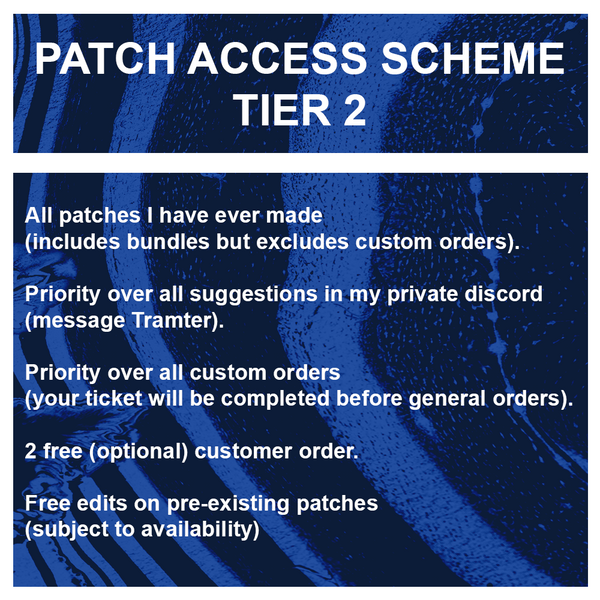 PATCH ACCESS SCHEME
TIER 2

All patches I have ever made
(includes bundles but excludes custom orders).

Priority over all suggestions in my private discord
(message Tramter).

Priority over all custom orders
(your ticket will be completed before general orders).

2 free (optional) customer order.

Free edits on pre-existing patches
(subject to availability)